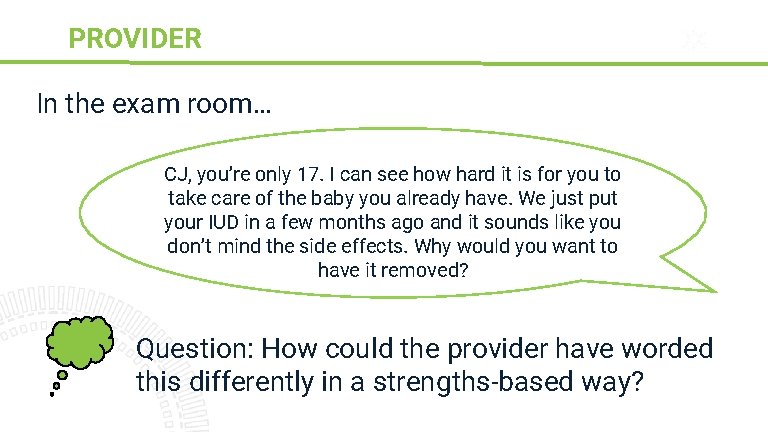 PROVIDER

In the exam room…

CJ, you're only 17. I can see how hard it is for you to take care of the baby you already have. We just put your IUD in a few months ago and it sounds like you don't mind the side effects. Why would you want to have it removed?

Question: How could the provider have worded this differently in a strengths-based way?